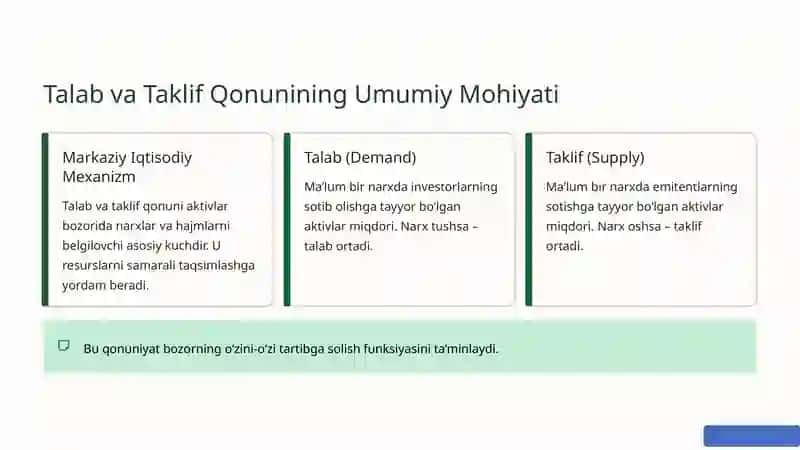 Talab va Taklif Qonunining Umumiy Mohiyati

Markaziy Iqtisodiy Mexanizm

Talab va taklif qonuni aktivlar bozorida narxlar va hajmlarni belgilovchi asosiy kuchdir. U resurslarni samarali taqsimlashga yordam beradi.

Talab (Demand)

Ma'lum bir narxda investorlarning sotib olishga tayyor bo'lgan aktivlar miqdori. Narx tushsa – talab ortadi.

Taklif (Supply)

Ma'lum bir narxda emitentlarning sotishga tayyor bo'lgan aktivlar miqdori. Narx oshsa – taklif ortadi.

Bu qonuniyat bozorning o'zini-o'zi tartibga solish funksiyasini ta'minlaydi.